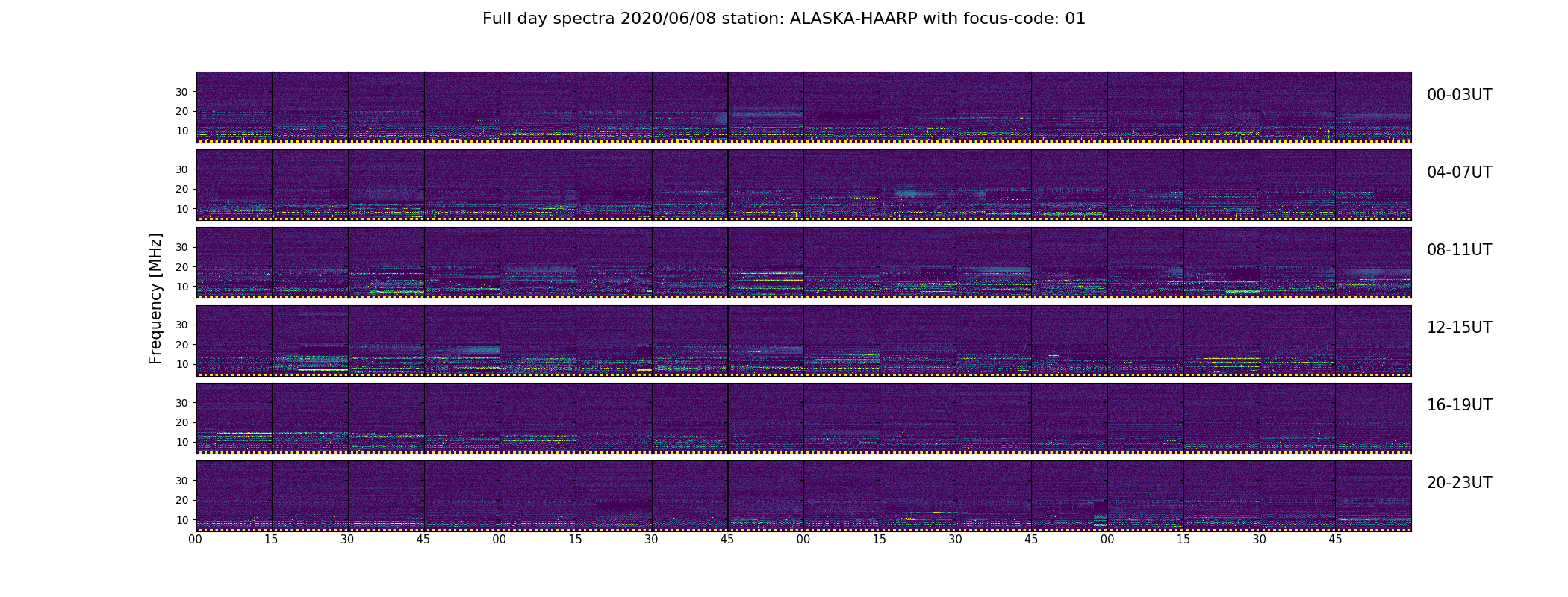 Full day spectra 2020/06/08 station: ALASKA-HAARP with focus-code: 01

Frequency [MHz]

30
20
10

00-03UT

30
20
10

04-07UT

30
20
10

08-11UT

30
20
10

12-15UT

30
20
10

16-19UT

30
20
10

20-23UT

00 15 30 45 00 15 30 45 00 15 30 45 00 15 30 45